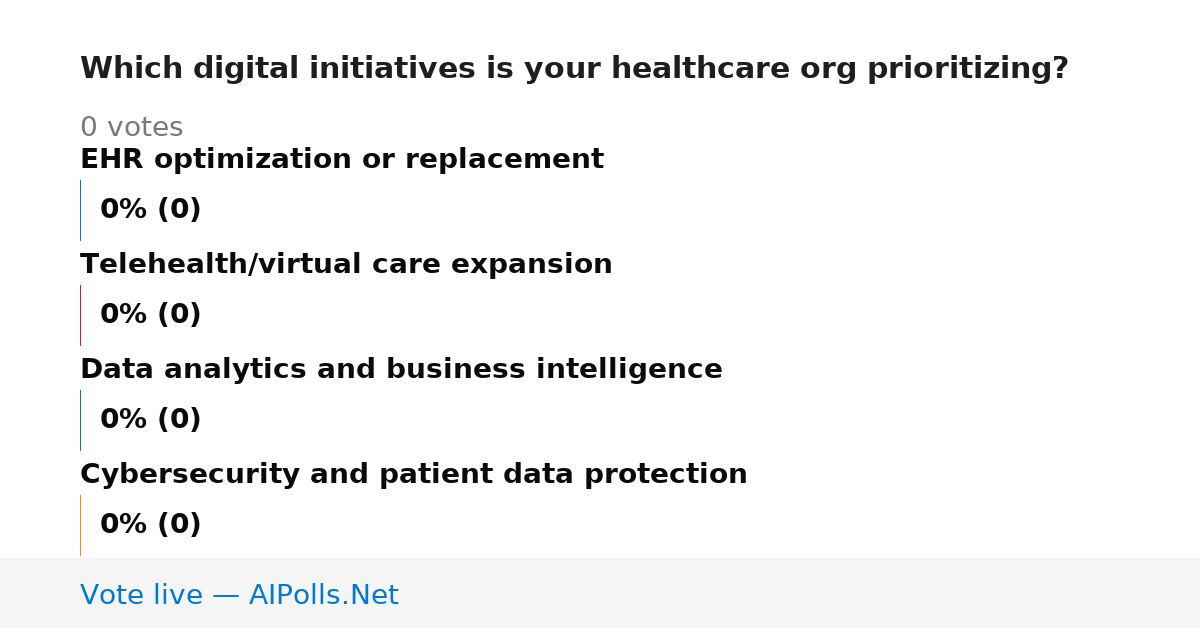 Which digital initiatives is your healthcare org prioritizing?

0 votes

EHR optimization or replacement

0% (0)

Telehealth/virtual care expansion

0% (0)

Data analytics and business intelligence

0% (0)

Cybersecurity and patient data protection

0% (0)

Vote live — AIPolls.Net